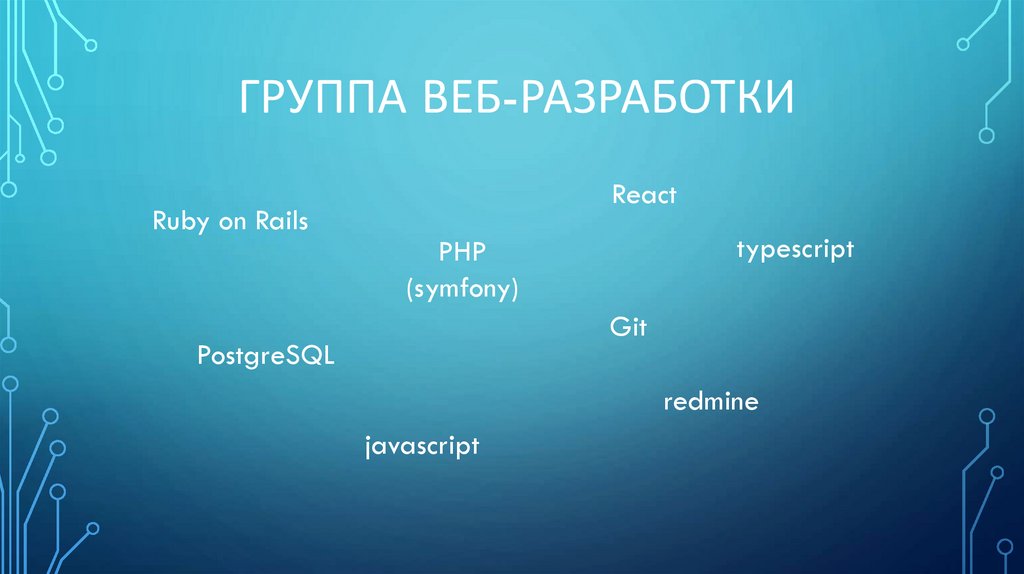 ГРУППА ВЕБ-РАЗРАБОТКИ

React

Ruby on Rails

PHP
(symfony)

typescript

Git

PostgreSQL

redmine

javascript